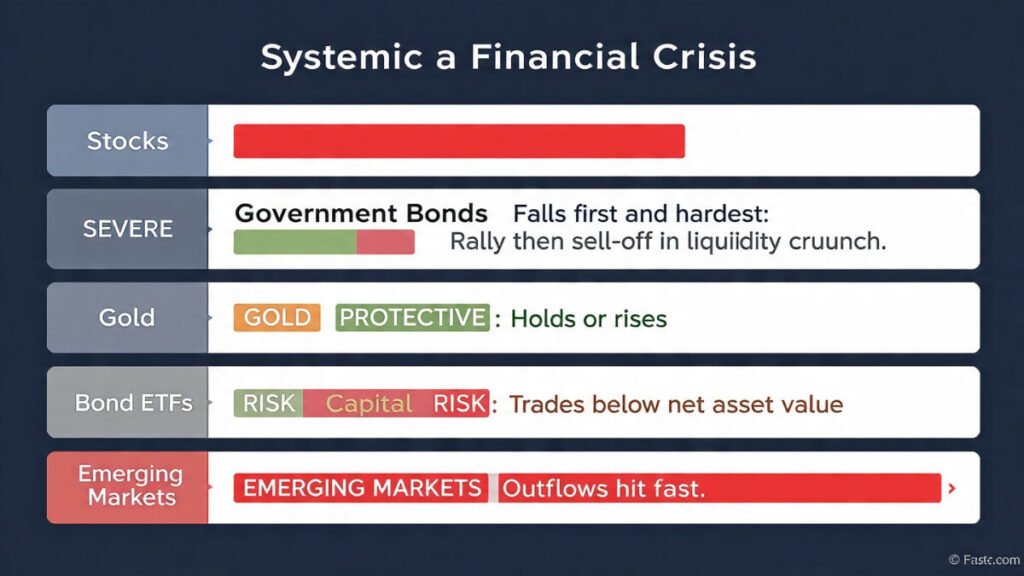 Systemic a Financial Crisis

Stocks

SEVERE

Government Bonds Falls first and hardest:

Rally then sell-off in liquiidity cruunch.

Gold

GOLD PROTECTIVE : Holds or rises

Bond ETFs

RISK Capital RISK : Trades below net asset value

Emerging Markets

EMERGING MARKETS Outflows hit fast.

© Fastc.com